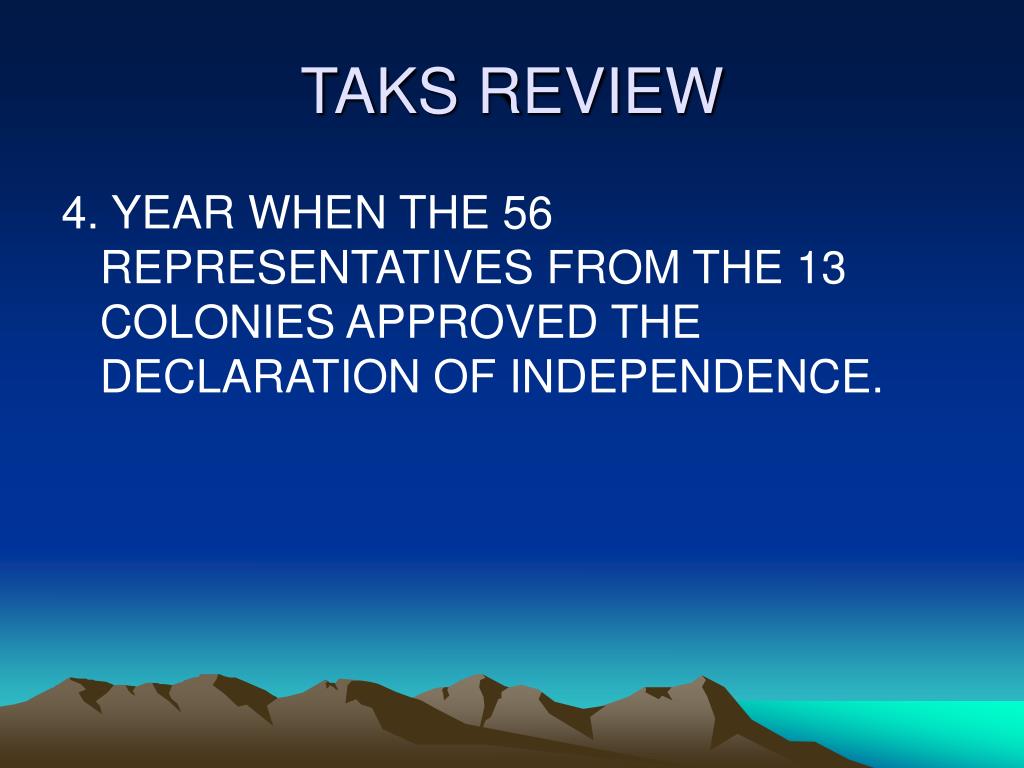 TAKS REVIEW

4. YEAR WHEN THE 56 REPRESENTATIVES FROM THE 13 COLONIES APPROVED THE DECLARATION OF INDEPENDENCE.